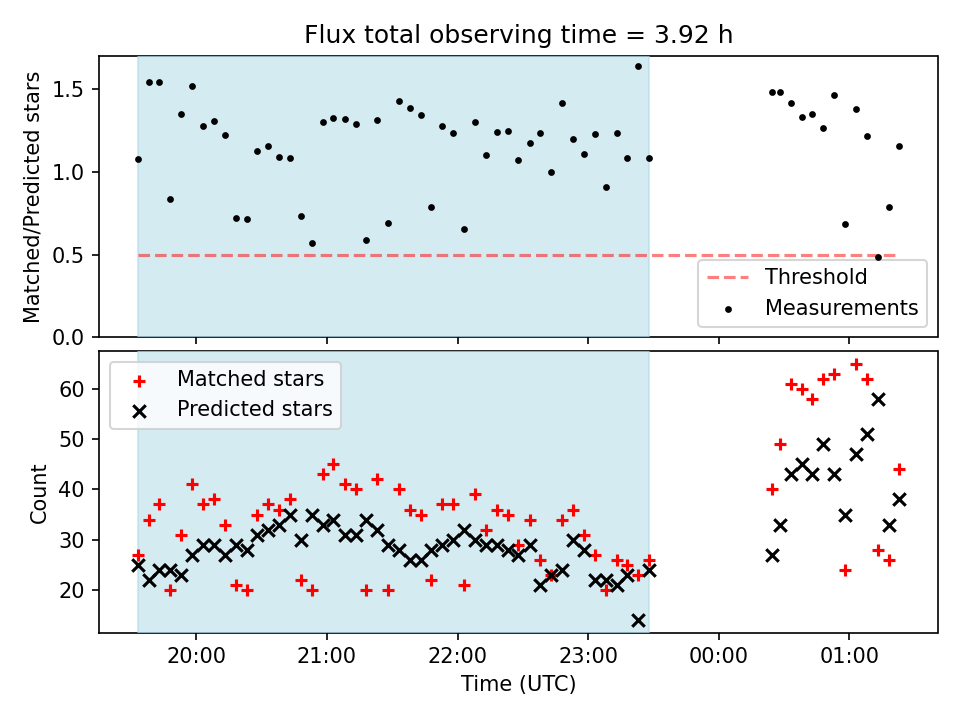 Flux total observing time = 3.92 h

Matched/Predicted stars

1.5
1.0
0.5
0.0

Threshold
Measurements

Matched stars
Predicted stars

Count

60
50
40
30
20

20:00
21:00
22:00
23:00
00:00
01:00

Time (UTC)